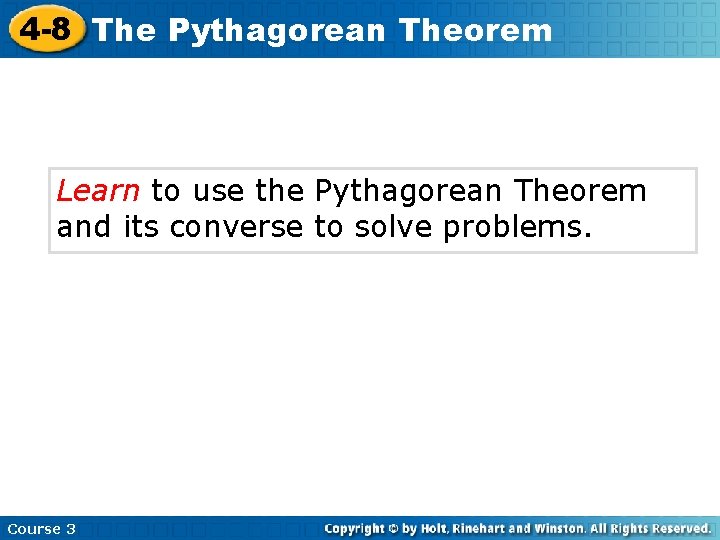 4-8 The Pythagorean Theorem

Learn to use the Pythagorean Theorem and its converse to solve problems.

Course 3

Copyright © by Holt, Rinehart and Winston. All Rights Reserved.